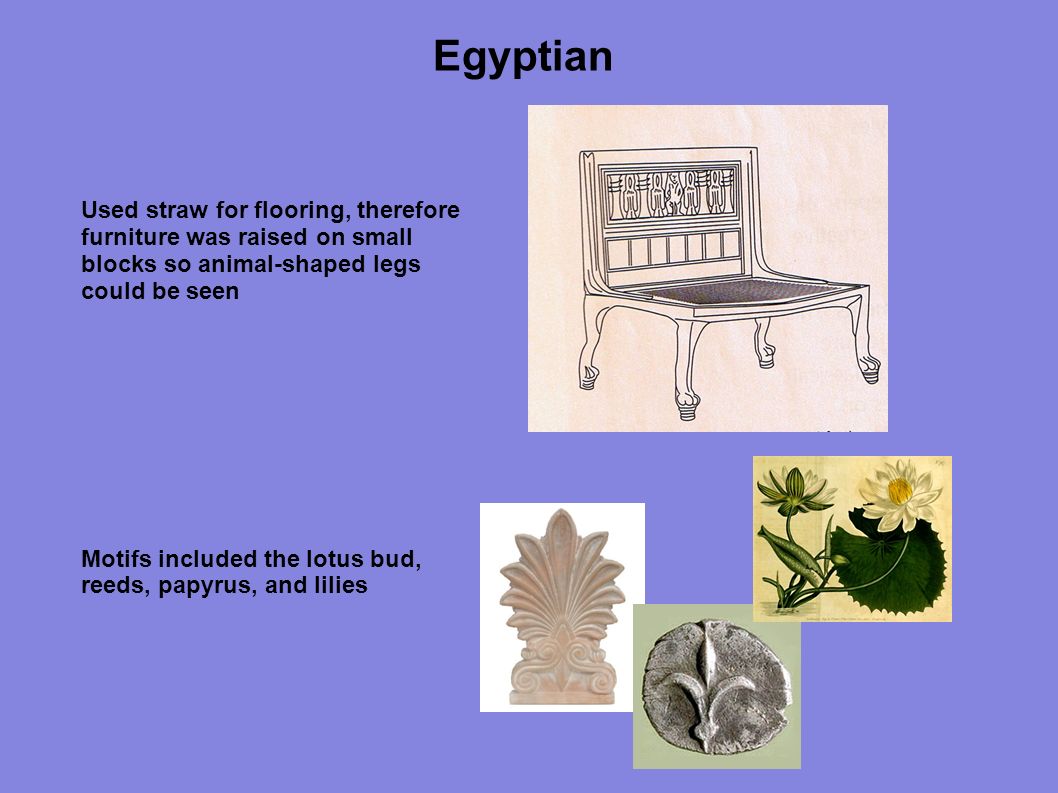 Egyptian

Used straw for flooring, therefore furniture was raised on small blocks so animal-shaped legs could be seen

Motifs included the lotus bud, reeds, papyrus, and lilies